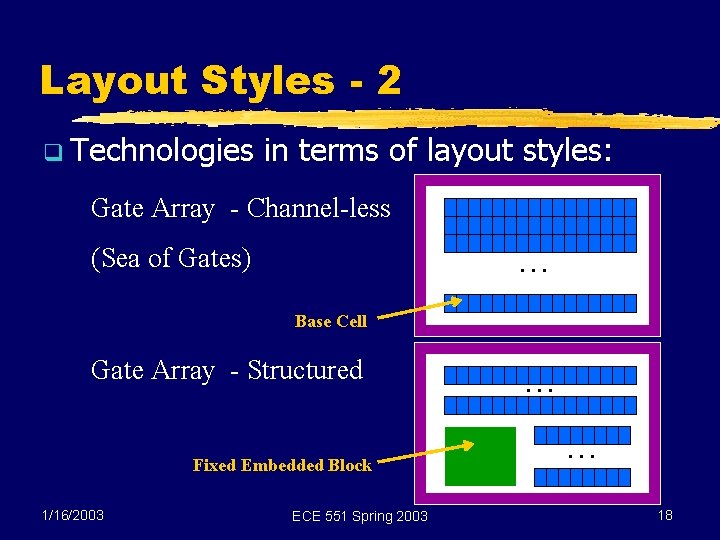 Layout Styles - 2

Technologies in terms of layout styles:

Gate Array - Channel-less

(Sea of Gates)

...

Base Cell

Gate Array - Structured

...

...

Fixed Embedded Block

1/16/2003

ECE 551 Spring 2003

18